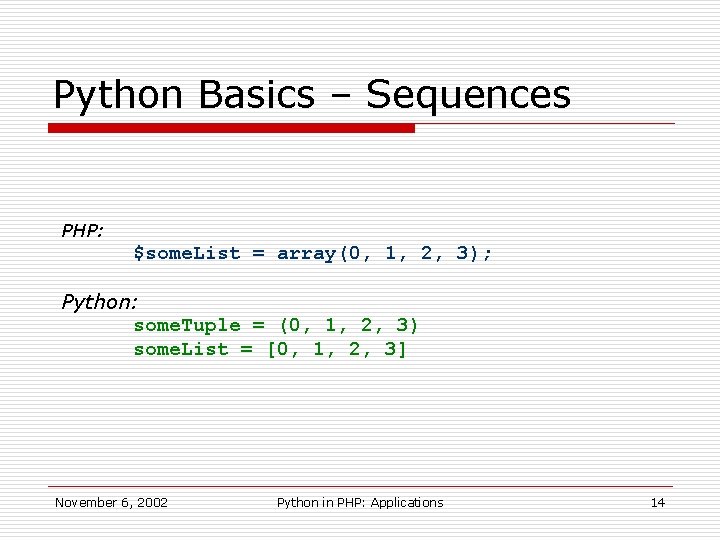 Python Basics – Sequences

PHP:
$someList = array(0, 1, 2, 3);

Python:
someTuple = (0, 1, 2, 3)
someList = [0, 1, 2, 3]

November 6, 2002

Python in PHP: Applications

14